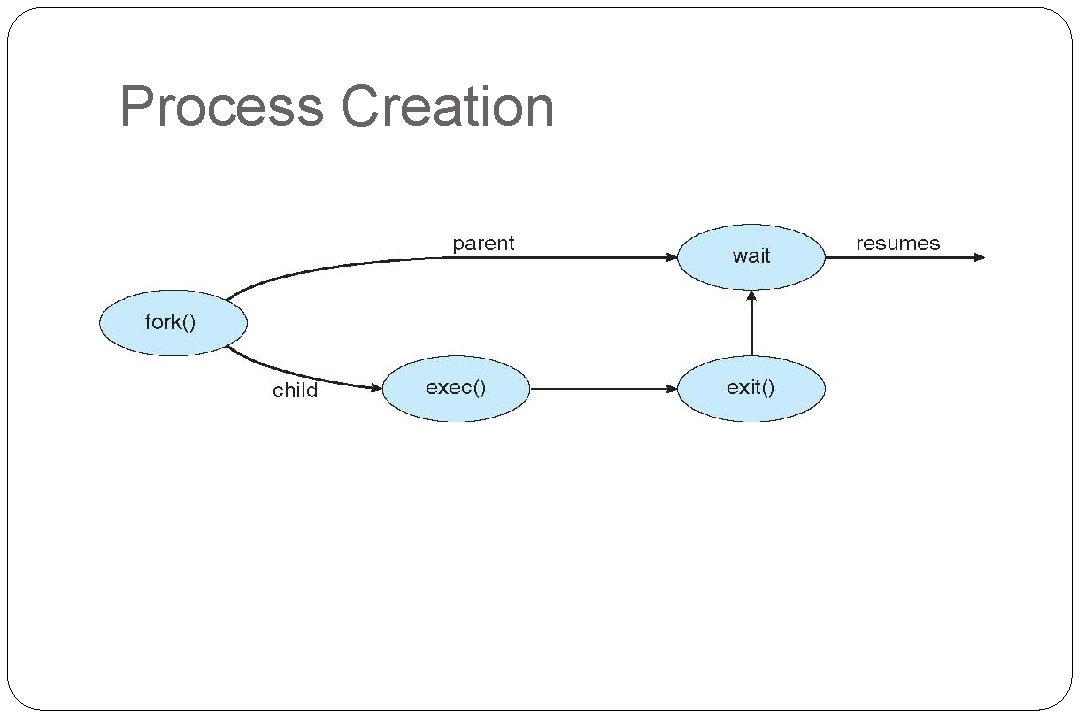 Process Creation

parent
wait
resumes
fork()
child
exec()
exit()